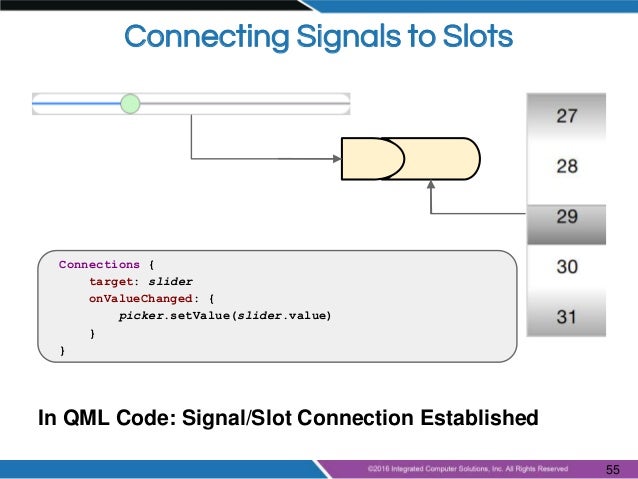 Connecting Signals to Slots

27
28
29
30
31

Connections {
    target: slider
    onValueChanged: {
        picker.setValue(slider.value)
    }
}

In QML Code: Signal/Slot Connection Established

©2016 Integrated Computer Solutions, Inc. All Rights Reserved

55